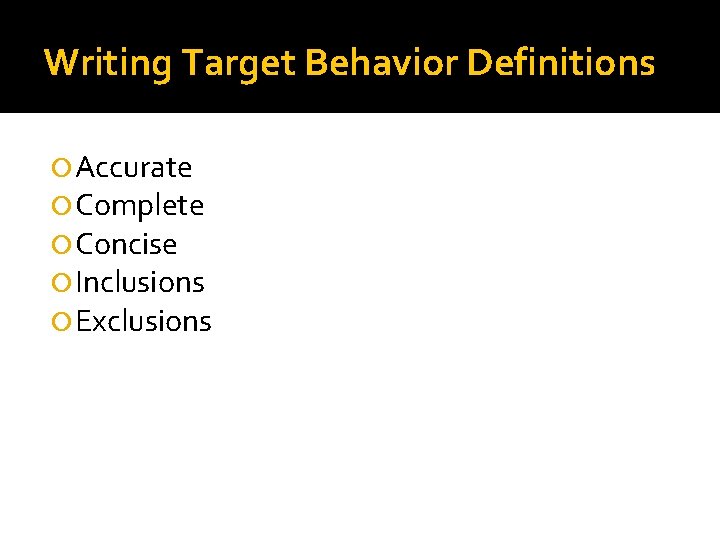 Writing Target Behavior Definitions

Accurate
Complete
Concise
Inclusions
Exclusions